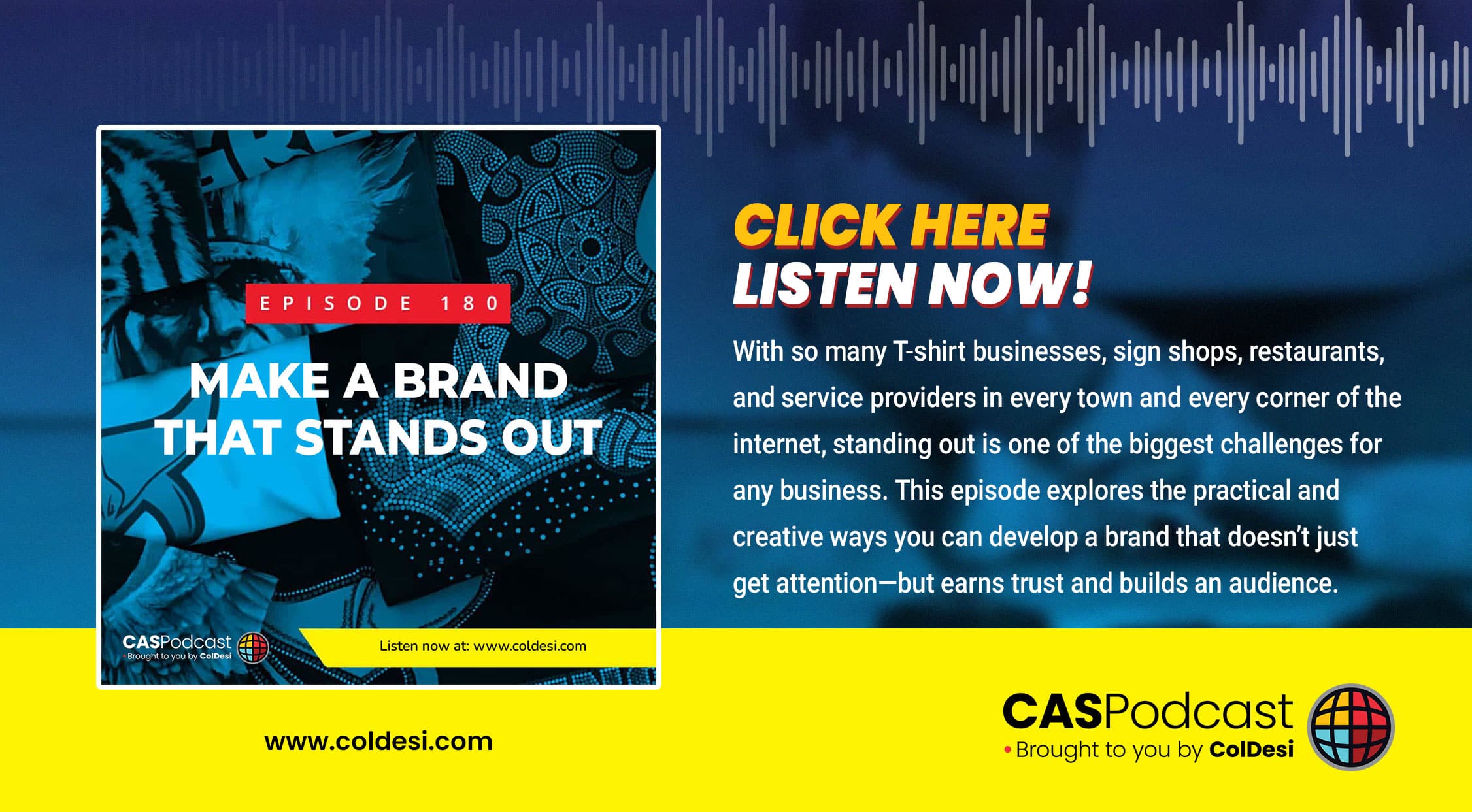 EPISODE 180

MAKE A BRAND THAT STANDS OUT

CASPodcast
Brought to you by ColDesi

Listen now at: www.coldesi.com

CLICK HERE
LISTEN NOW!

With so many T-shirt businesses, sign shops, restaurants, and service providers in every town and every corner of the internet, standing out is one of the biggest challenges for any business. This episode explores the practical and creative ways you can develop a brand that doesn't just get attention—but earns trust and builds an audience.

www.coldesi.com

CASPodcast
Brought to you by ColDesi